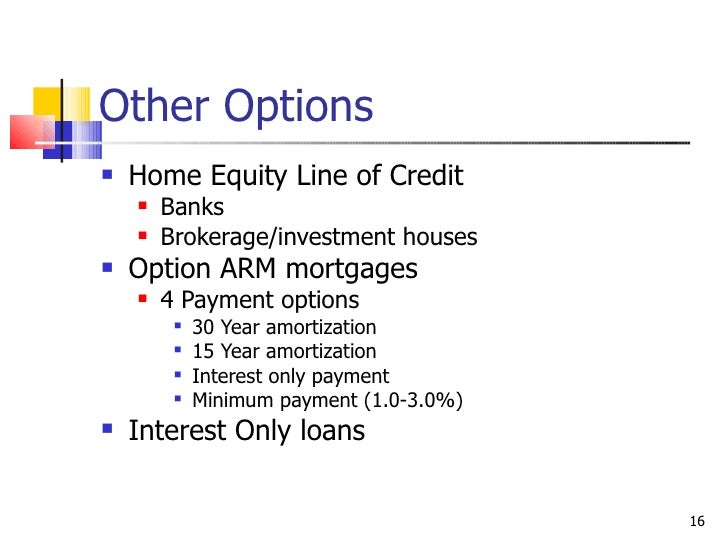 Other Options

- Home Equity Line of Credit
  - Banks
  - Brokerage/investment houses
- Option ARM mortgages
  - 4 Payment options
    - 30 Year amortization
    - 15 Year amortization
    - Interest only payment
    - Minimum payment (1.0-3.0%)
- Interest Only loans

16